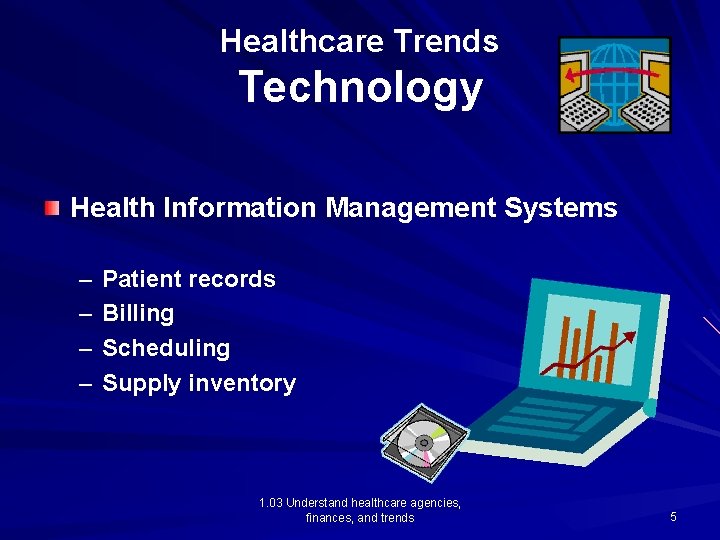 Healthcare Trends
Technology

Health Information Management Systems

– Patient records
– Billing
– Scheduling
– Supply inventory

1.03 Understand healthcare agencies, finances, and trends

5